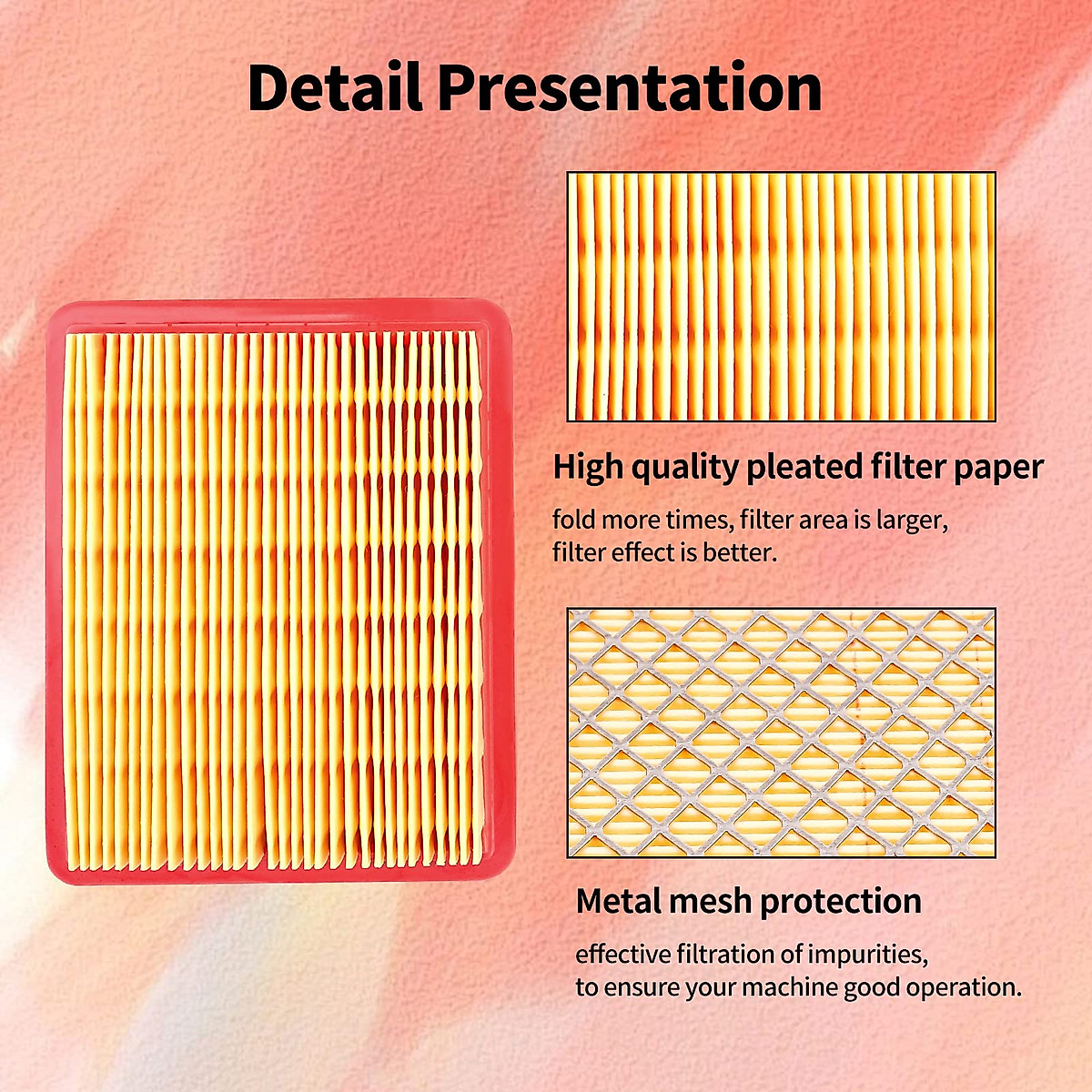 Detail Presentation

High quality pleated filter paper

fold more times, filter area is larger, filter effect is better.

Metal mesh protection

effective filtration of impurities, to ensure your machine good operation.